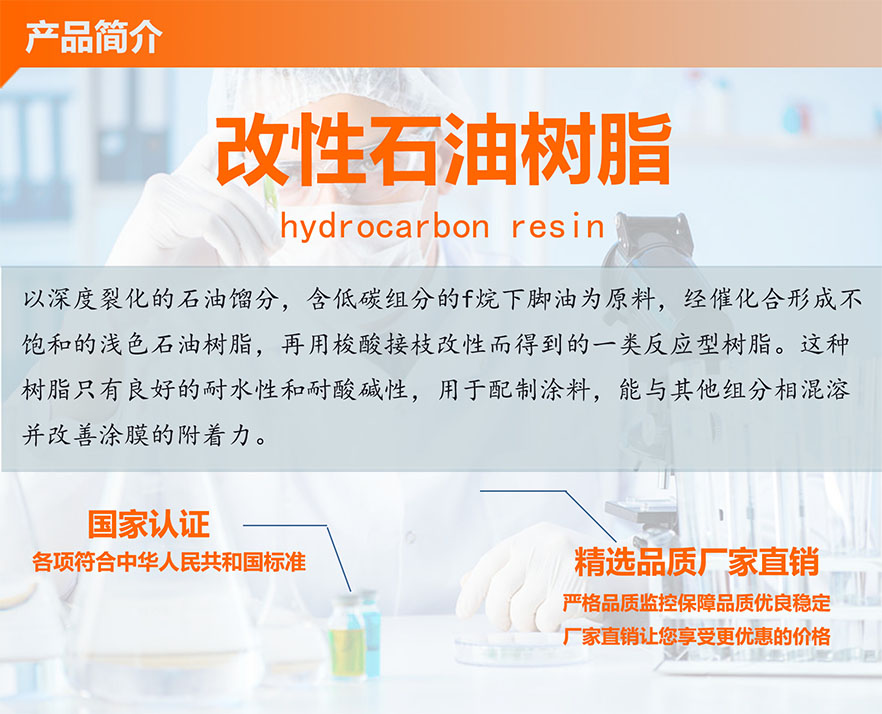 产品简介

改性石油树脂

hydrocarbon resin

以深度裂化的石油馏分，含低碳组分的f烷下脚油为原料，经催化合形成不饱和的浅色石油树脂，再用梭酸接枝改性而得到的一类反应型树脂。这种树脂只有良好的耐水性和耐酸碱性，用于配制涂料，能与其他组分相混溶并改善涂膜的附着力。

国家认证

各项符合中华人民共和国标准

精选品质厂家直销

严格品质监控保障品质优良稳定

厂家直销让您享受更优惠的价格